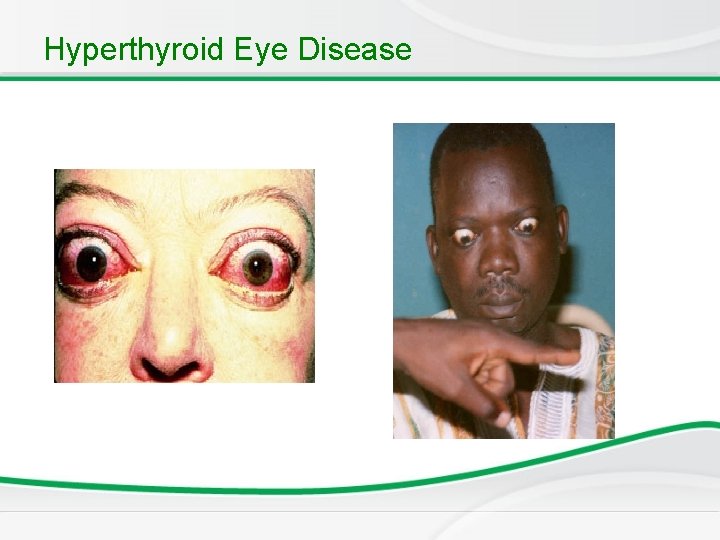 Hyperthyroid Eye Disease